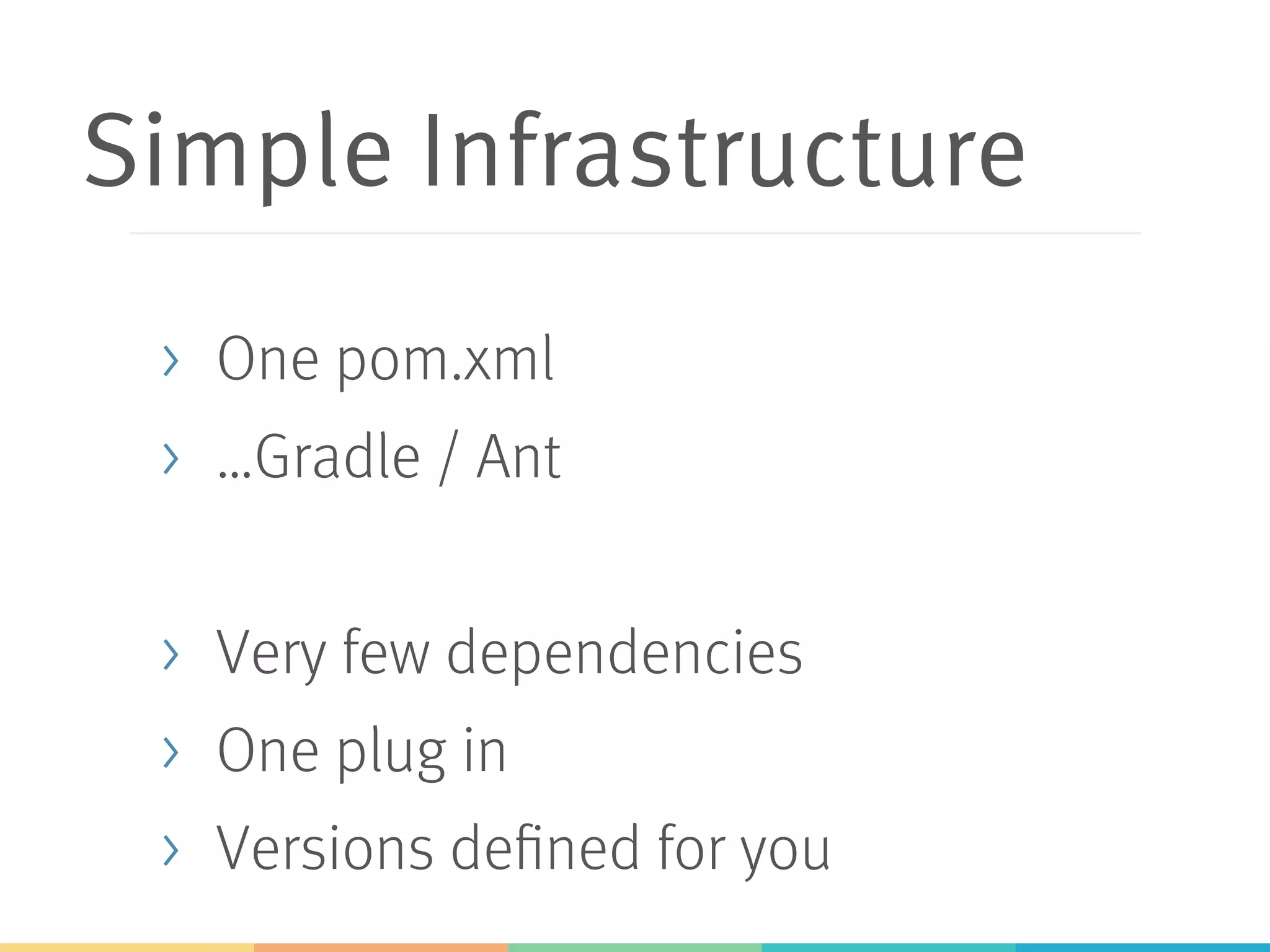 Simple Infrastructure

› One pom.xml
› …Gradle / Ant

› Very few dependencies
› One plug in
› Versions defined for you